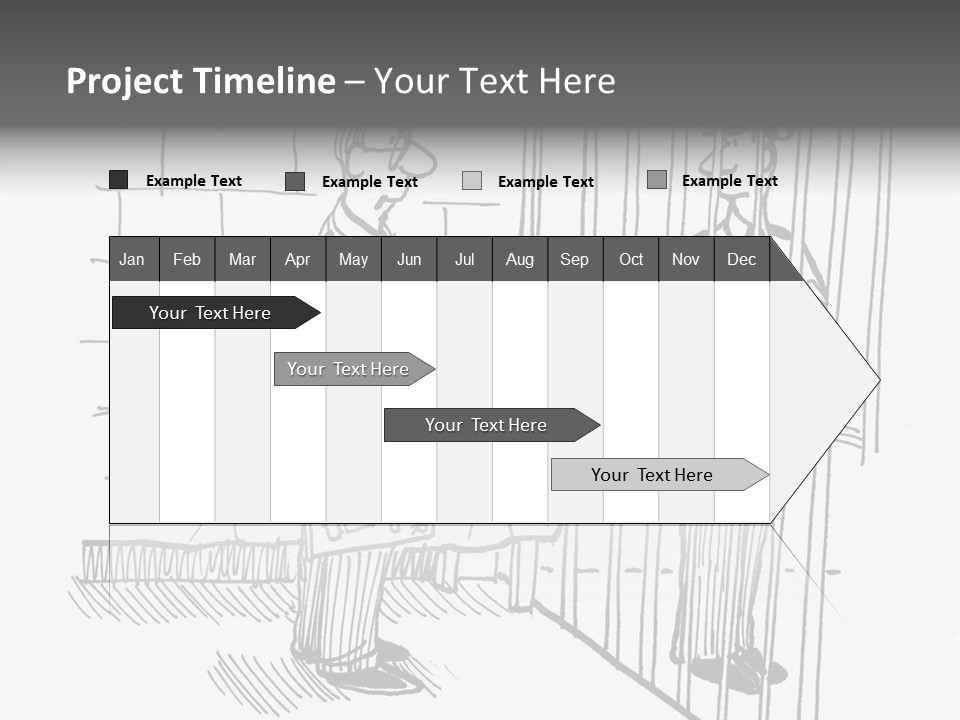 Project Timeline – Your Text Here

Example Text Example Text Example Text Example Text

| Jan | Feb | Mar | Apr | May | Jun | Jul | Aug | Sep | Oct | Nov | Dec |
|---|---|---|---|---|---|---|---|---|---|---|---|

Your Text Here

Your Text Here

Your Text Here

Your Text Here